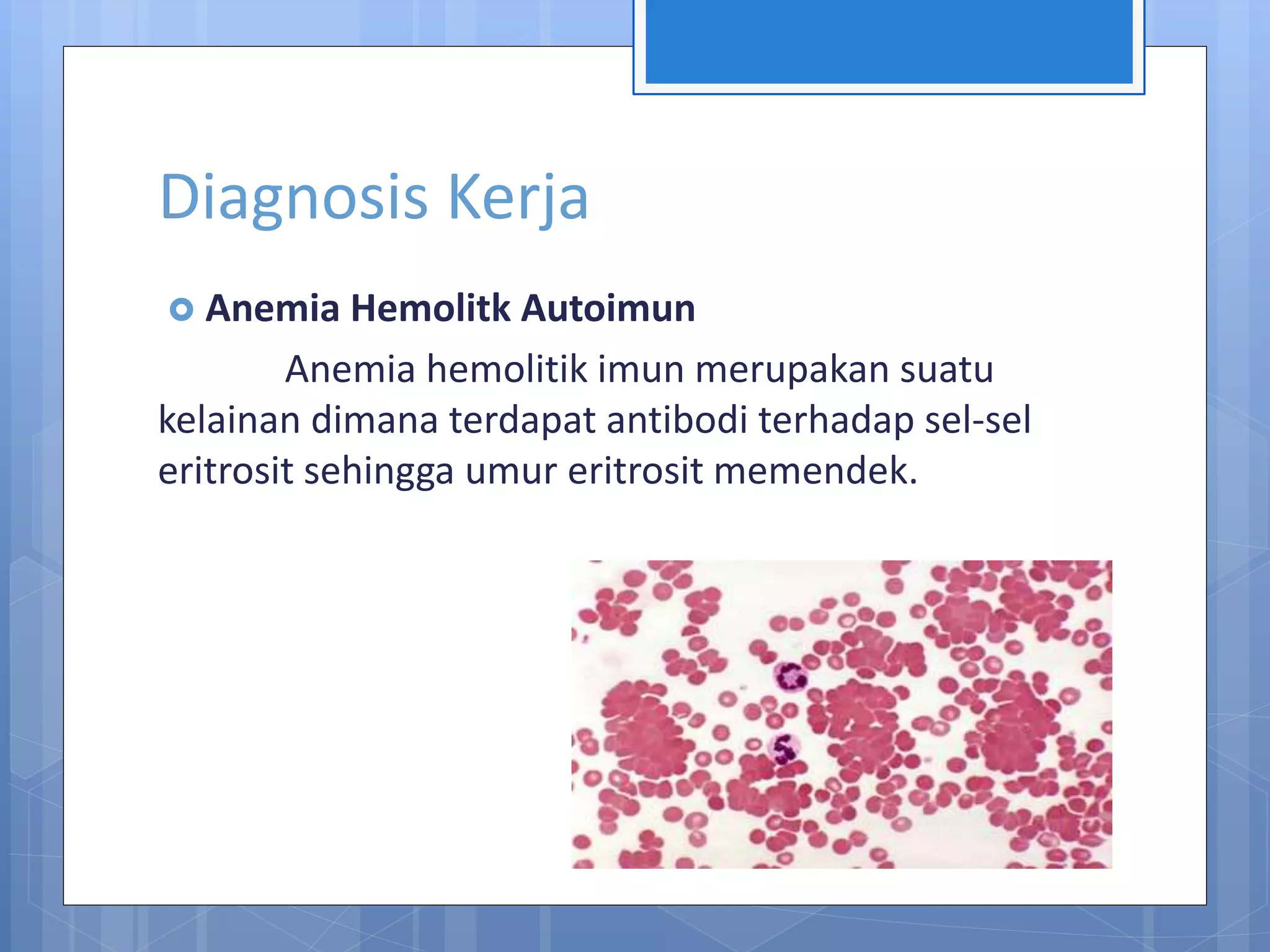 Diagnosis Kerja

Anemia Hemolitk Autoimun

Anemia hemolitik imun merupakan suatu kelainan dimana terdapat antibodi terhadap sel-sel eritrosit sehingga umur eritrosit memendek.